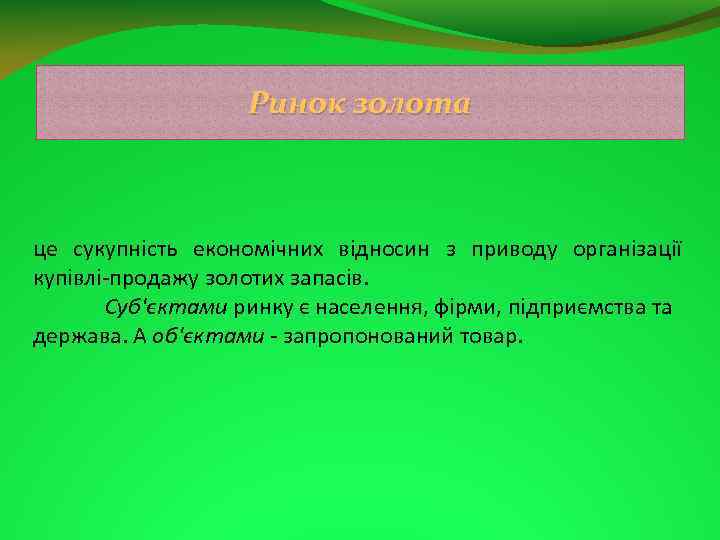 Ринок золота

це сукупність економічних відносин з приводу організації купівлі-продажу золотих запасів.

Суб'єктами ринку є населення, фірми, підприємства та держава. А об'єктами - запропонований товар.